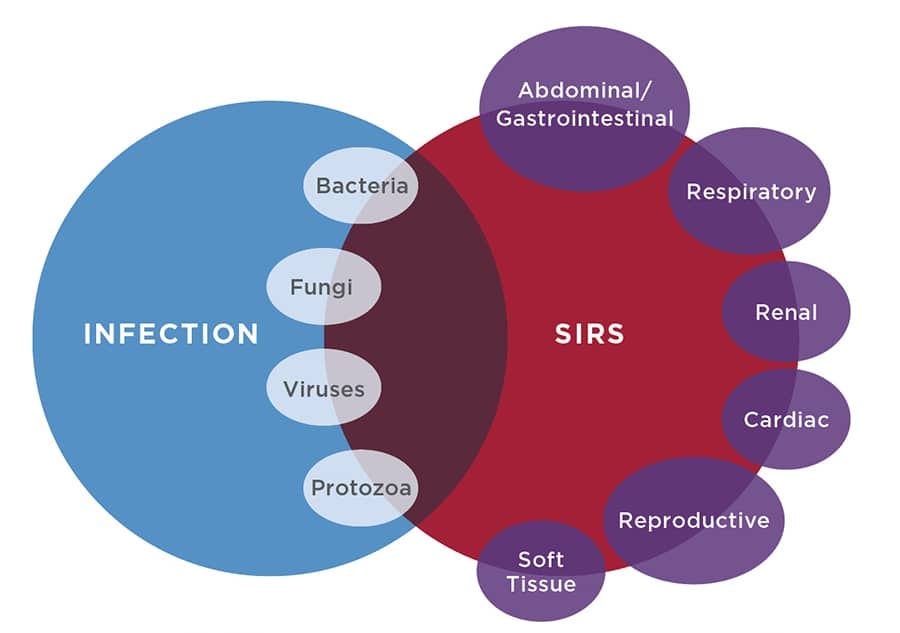 INFECTION

Bacteria

Fungi

Viruses

Protozoa

SIRS

Abdominal/ Gastrointestinal

Respiratory

Renal

Cardiac

Reproductive

Soft Tissue